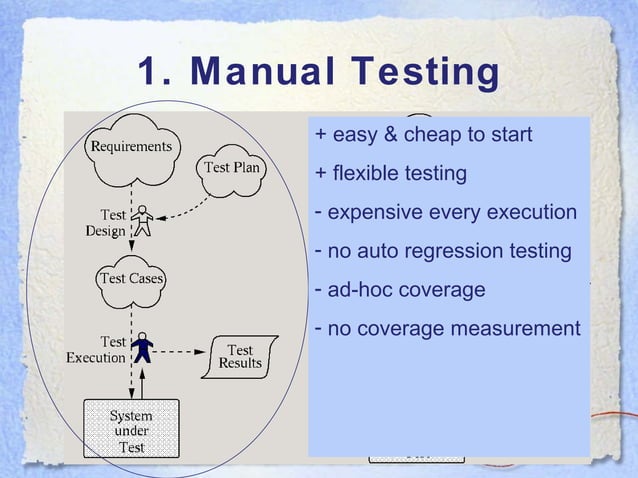 1. Manual Testing

Requirements

Test Plan

Test Design

Test Cases

Test Execution

Test Results

System under Test

+ easy & cheap to start

+ flexible testing

- expensive every execution

- no auto regression testing

- ad-hoc coverage

- no coverage measurement